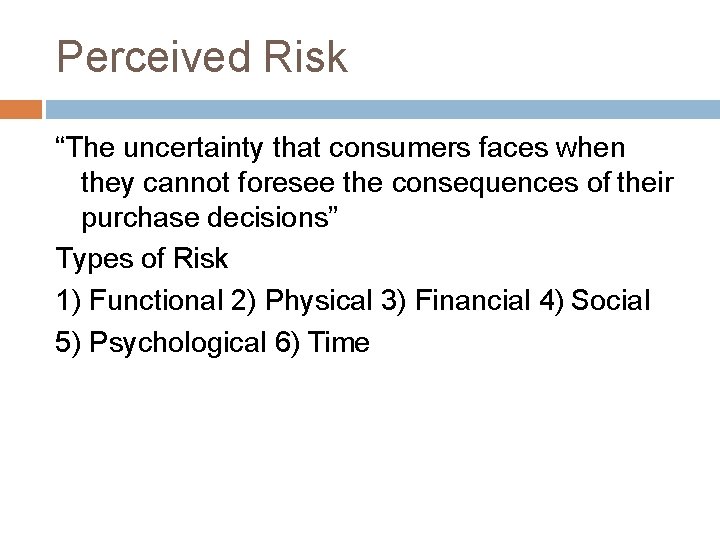 Perceived Risk

“The uncertainty that consumers faces when they cannot foresee the consequences of their purchase decisions”

Types of Risk

1) Functional 2) Physical 3) Financial 4) Social

5) Psychological 6) Time